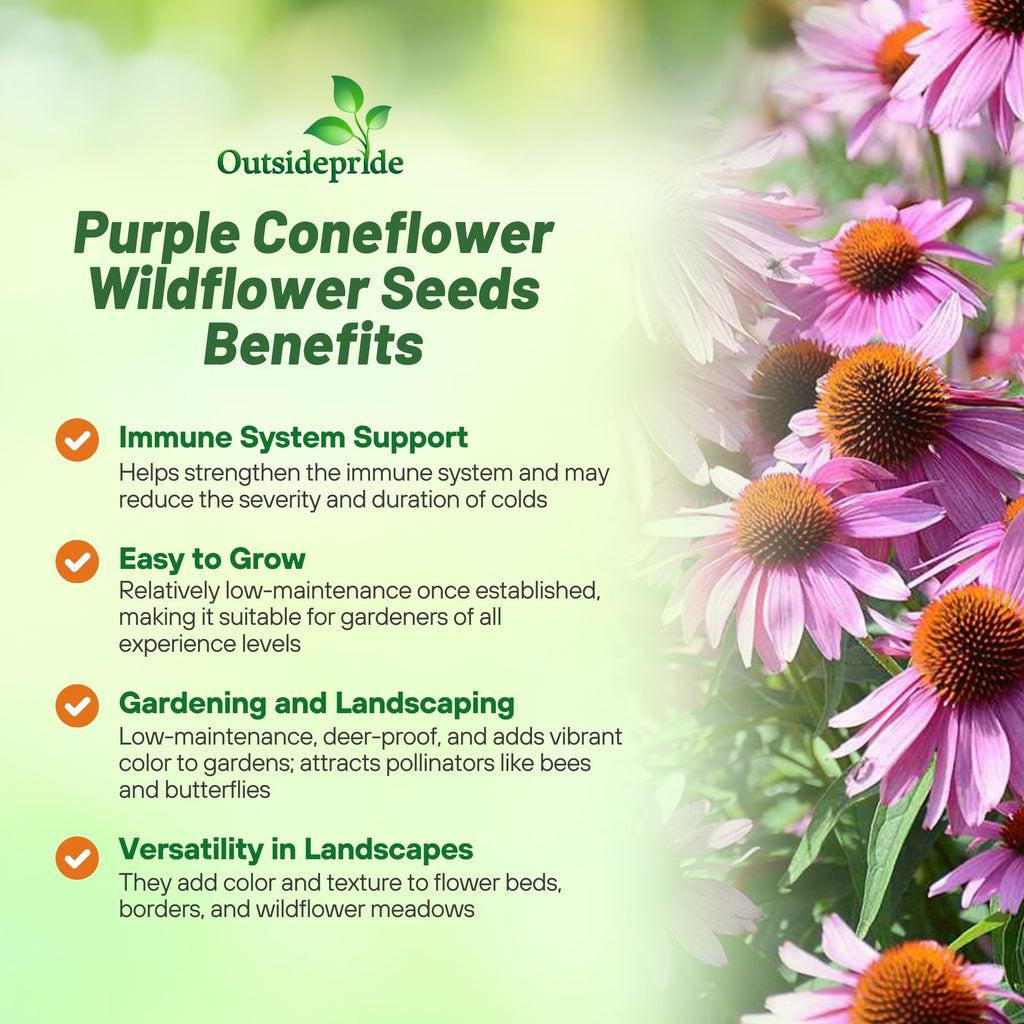 Outsidepride

Purple Coneflower Wildflower Seeds Benefits

Immune System Support
Helps strengthen the immune system and may reduce the severity and duration of colds

Easy to Grow
Relatively low-maintenance once established, making it suitable for gardeners of all experience levels

Gardening and Landscaping
Low-maintenance, deer-proof, and adds vibrant color to gardens; attracts pollinators like bees and butterflies

Versatility in Landscapes
They add color and texture to flower beds, borders, and wildflower meadows